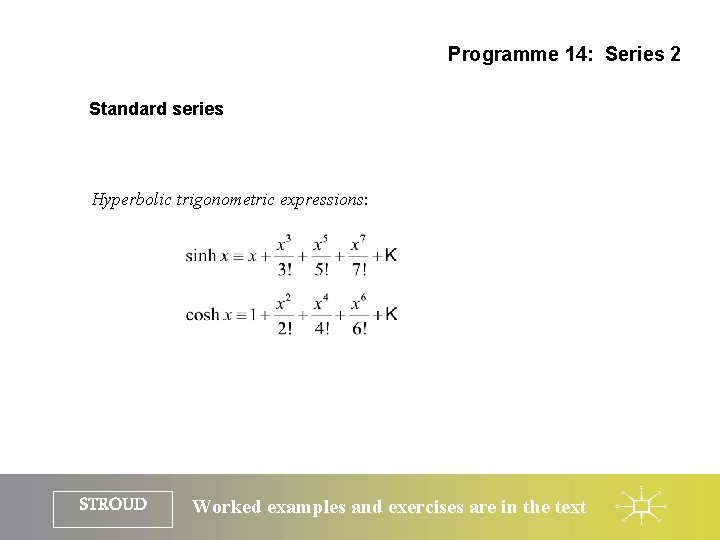 Programme 14:  Series 2

Standard series

Hyperbolic trigonometric expressions:

$\sinh x \equiv x + \frac{x^3}{3!} + \frac{x^5}{5!} + \frac{x^7}{7!} + K$

$\cosh x \equiv 1 + \frac{x^2}{2!} + \frac{x^4}{4!} + \frac{x^6}{6!} + K$

STROUD

Worked examples and exercises are in the text